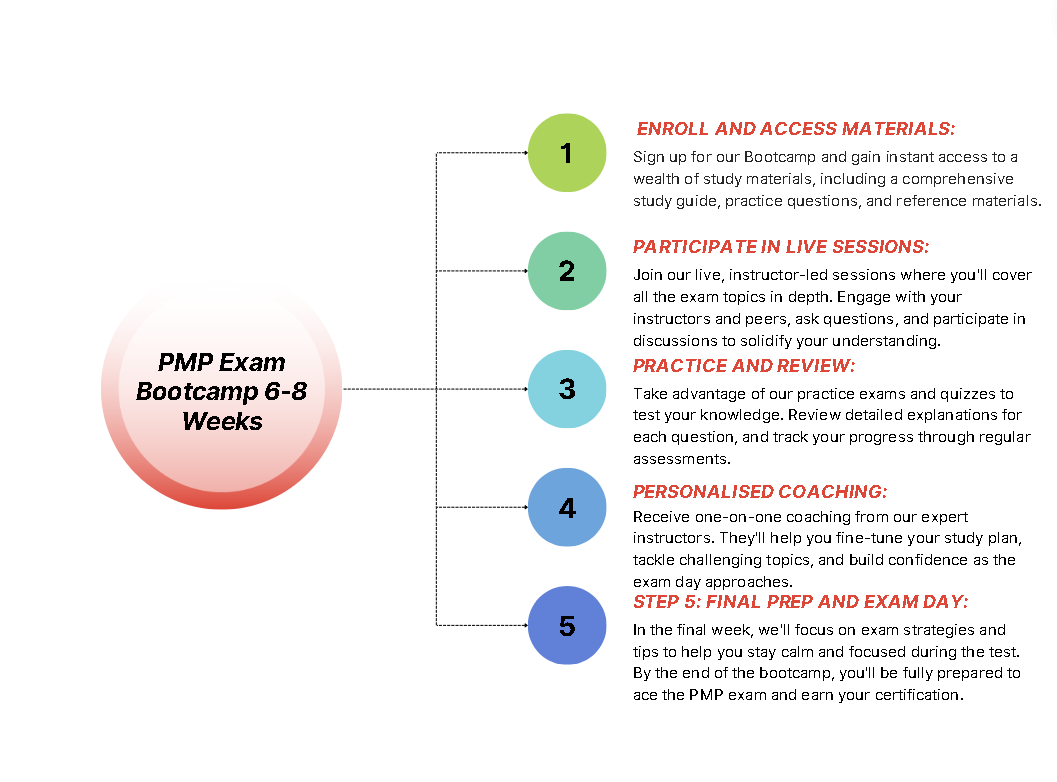 PMP Exam Bootcamp 6-8 Weeks

1

ENROLL AND ACCESS MATERIALS:

Sign up for our Bootcamp and gain instant access to a wealth of study materials, including a comprehensive study guide, practice questions, and reference materials.

2

PARTICIPATE IN LIVE SESSIONS:

Join our live, instructor-led sessions where you'll cover all the exam topics in depth. Engage with your instructors and peers, ask questions, and participate in discussions to solidify your understanding.

3

PRACTICE AND REVIEW:

Take advantage of our practice exams and quizzes to test your knowledge. Review detailed explanations for each question, and track your progress through regular assessments.

4

PERSONALISED COACHING:

Receive one-on-one coaching from our expert instructors. They'll help you fine-tune your study plan, tackle challenging topics, and build confidence as the exam day approaches.

5

STEP 5: FINAL PREP AND EXAM DAY:

In the final week, we'll focus on exam strategies and tips to help you stay calm and focused during the test. By the end of the bootcamp, you'll be fully prepared to ace the PMP exam and earn your certification.